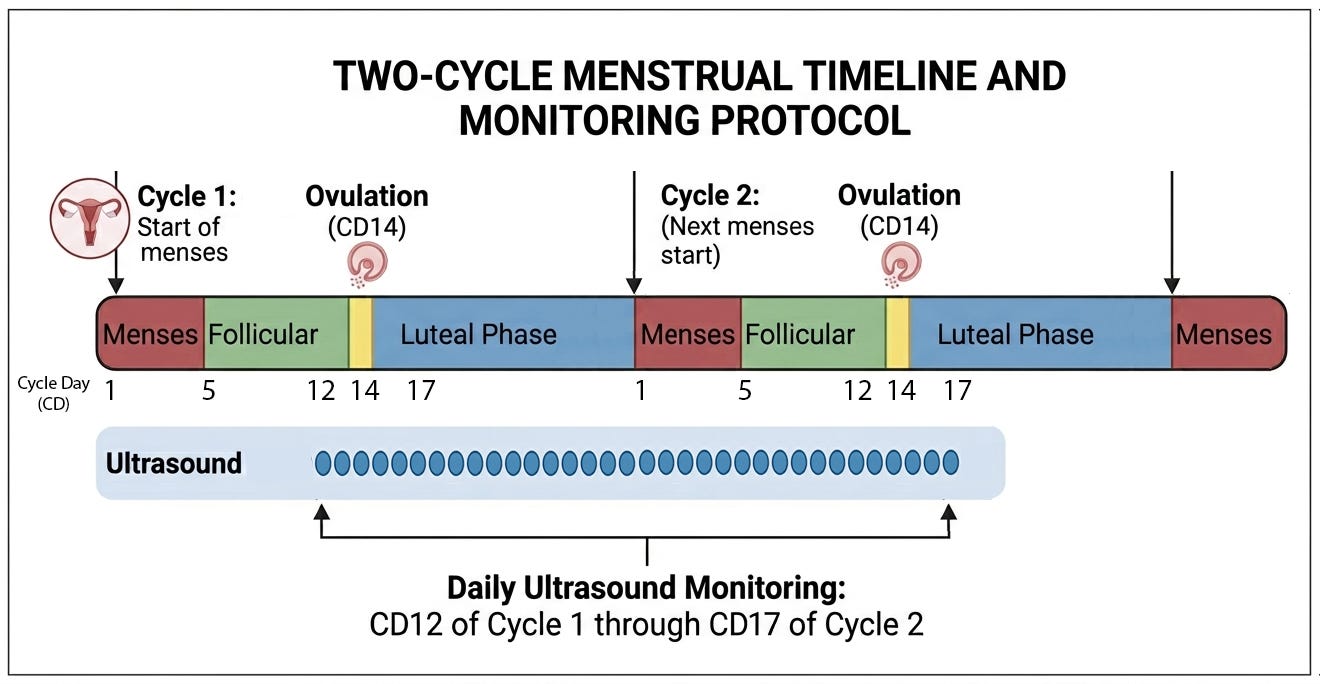 TWO-CYCLE MENSTRUAL TIMELINE AND MONITORING PROTOCOL

Cycle 1: Start of menses

Ovulation (CD14)

Cycle 2: (Next menses start)

Ovulation (CD14)

Menses Follicular Luteal Phase Menses Follicular Luteal Phase Menses

Cycle Day (CD) 1 5 12 14 17 1 5 12 14 17

Ultrasound

Daily Ultrasound Monitoring:
CD12 of Cycle 1 through CD17 of Cycle 2